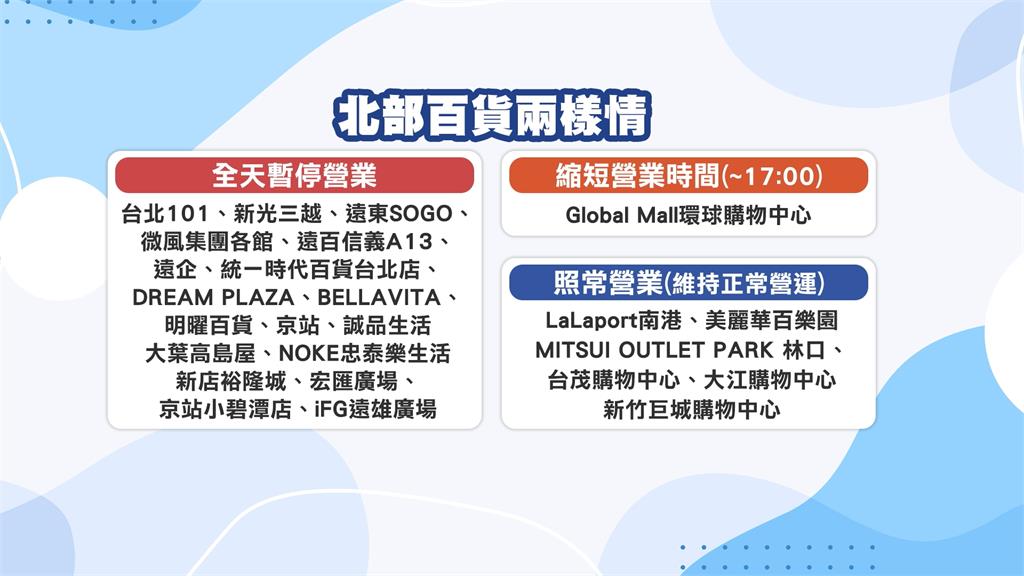 北部百貨兩樣情

全天暫停營業

台北101、新光三越、遠東SOGO、微風集團各館、遠百信義A13、遠企、統一時代百貨台北店、DREAM PLAZA、BELLAVITA、明曜百貨、京站、誠品生活 大葉高島屋、NOKE忠泰樂生活 新店裕隆城、宏匯廣場、京站小碧潭店、iFG遠雄廣場

縮短營業時間(~17:00)

Global Mall環球購物中心

照常營業(維持正常營運)

LaLaport南港、美麗華百樂園 MITSUI OUTLET PARK 林口、台茂購物中心、大江購物中心 新竹巨城購物中心